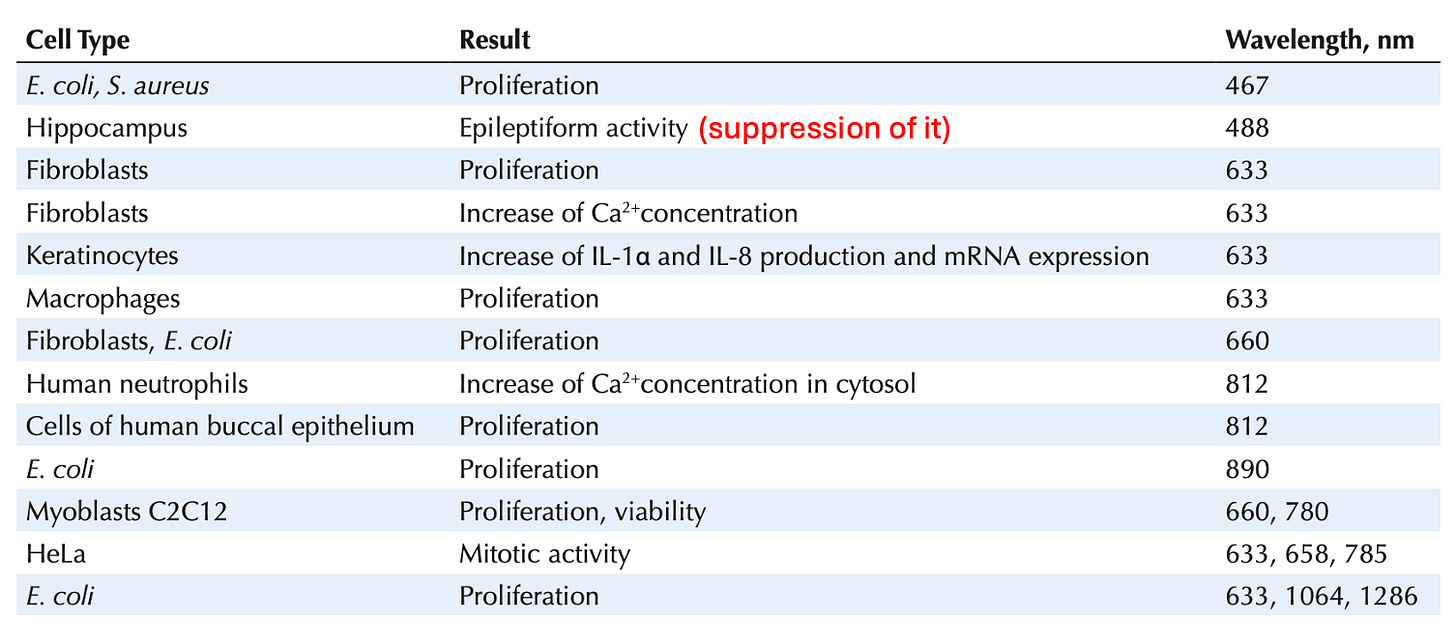 | Cell Type | Result | Wavelength, nm |
|---|---|---|
| E. coli, S. aureus | Proliferation | 467 |
| Hippocampus | Epileptiform activity (suppression of it) | 488 |
| Fibroblasts | Proliferation | 633 |
| Fibroblasts | Increase of $Ca^{2+}$concentration | 633 |
| Keratinocytes | Increase of IL-1α and IL-8 production and mRNA expression | 633 |
| Macrophages | Proliferation | 633 |
| Fibroblasts, E. coli | Proliferation | 660 |
| Human neutrophils | Increase of $Ca^{2+}$concentration in cytosol | 812 |
| Cells of human buccal epithelium | Proliferation | 812 |
| E. coli | Proliferation | 890 |
| Myoblasts C2C12 | Proliferation, viability | 660, 780 |
| HeLa | Mitotic activity | 633, 658, 785 |
| E. coli | Proliferation | 633, 1064, 1286 |